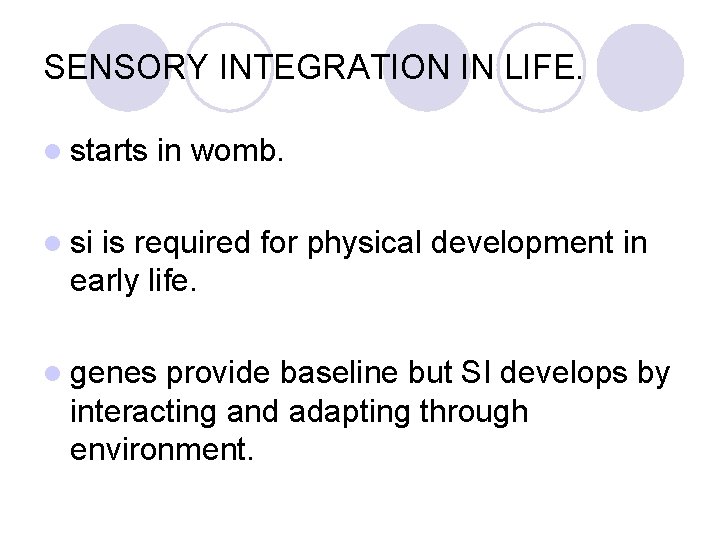 SENSORY INTEGRATION IN LIFE.

- starts in womb.

- si is required for physical development in early life.

- genes provide baseline but SI develops by interacting and adapting through environment.